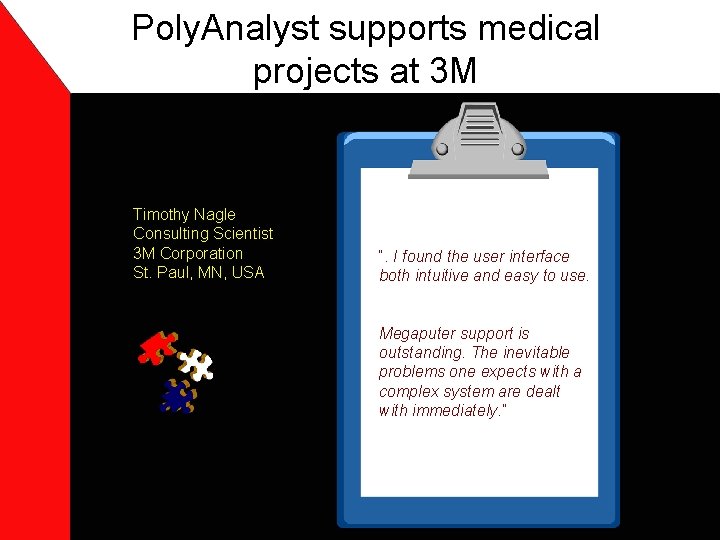 PolyAnalyst supports medical projects at 3M

Timothy Nagle
Consulting Scientist
3M Corporation
St. Paul, MN, USA

". I found the user interface both intuitive and easy to use.

Megaputer support is outstanding. The inevitable problems one expects with a complex system are dealt with immediately."